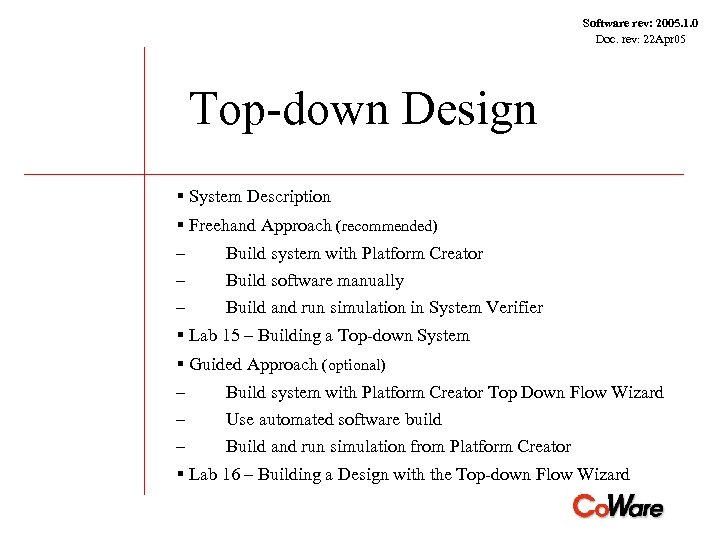 Software rev: 2005.1.0
Doc. rev: 22Apr05

Top-down Design

▪ System Description
▪ Freehand Approach (recommended)
– Build system with Platform Creator
– Build software manually
– Build and run simulation in System Verifier
▪ Lab 15 – Building a Top-down System
▪ Guided Approach (optional)
– Build system with Platform Creator Top Down Flow Wizard
– Use automated software build
– Build and run simulation from Platform Creator
▪ Lab 16 – Building a Design with the Top-down Flow Wizard

CoWare